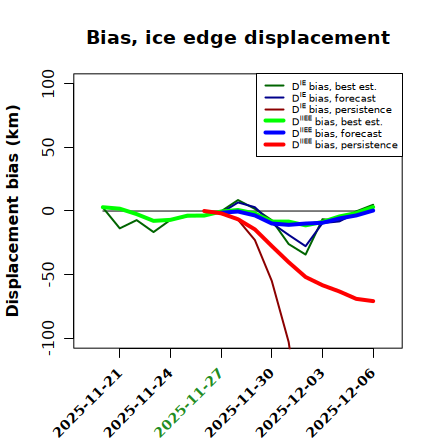 Bias, ice edge displacement

$D^{IE}$ bias, best est.
$D^{IE}$ bias, forecast
$D^{IE}$ bias, persistence
$D^{IIEE}$ bias, best est.
$D^{IIEE}$ bias, forecast
$D^{IIEE}$ bias, persistence

Displacement bias (km)

100
50
0
-50
-100

2025-11-21
2025-11-24
2025-11-27
2025-11-30
2025-12-03
2025-12-06